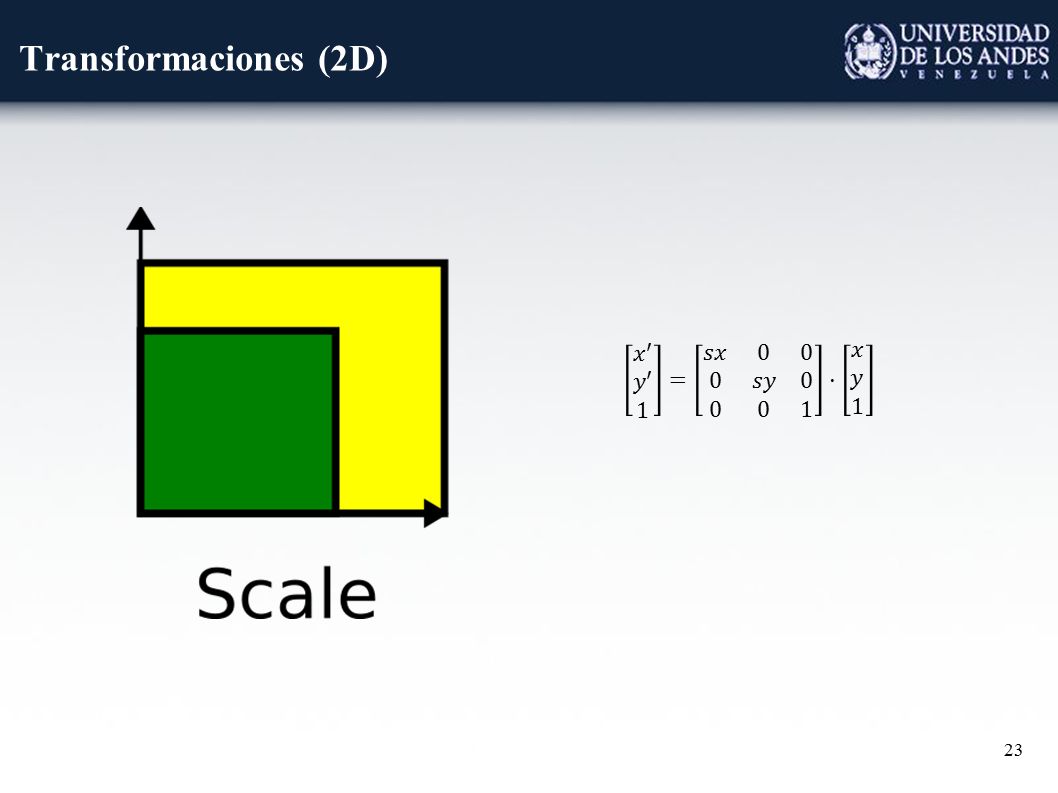 Transformaciones (2D)

UNIVERSIDAD DE LOS ANDES
VENEZUELA

Scale

$\begin{bmatrix} x' \\ y' \\ 1 \end{bmatrix} = \begin{bmatrix} sx & 0 & 0 \\ 0 & sy & 0 \\ 0 & 0 & 1 \end{bmatrix} \cdot \begin{bmatrix} x \\ y \\ 1 \end{bmatrix}$

23